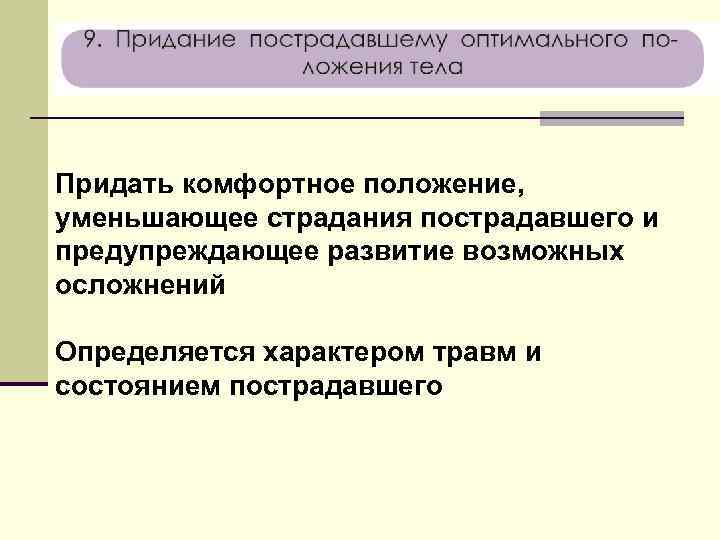 9. Придание пострадавшему оптимального положения тела

Придать комфортное положение, уменьшающее страдания пострадавшего и предупреждающее развитие возможных осложнений

Определяется характером травм и состоянием пострадавшего